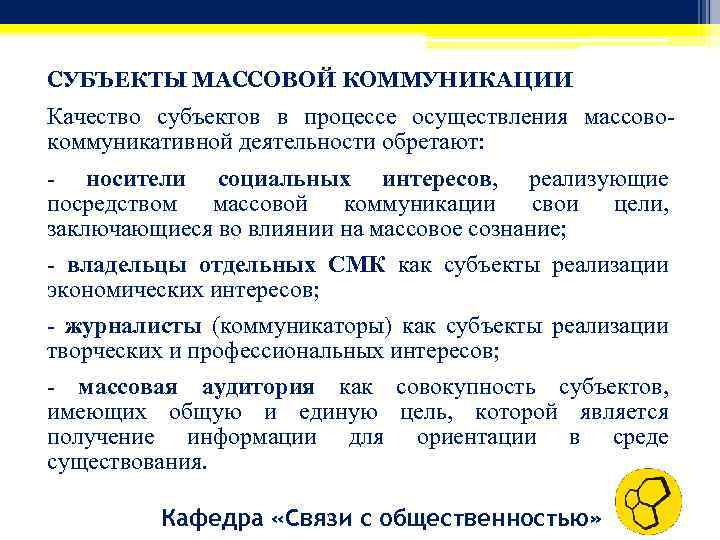 СУБЪЕКТЫ МАССОВОЙ КОММУНИКАЦИИ

Качество субъектов в процессе осуществления массово-коммуникативной деятельности обретают:

- носители социальных интересов, реализующие посредством массовой коммуникации свои цели, заключающиеся во влиянии на массовое сознание;

- владельцы отдельных СМК как субъекты реализации экономических интересов;

- журналисты (коммуникаторы) как субъекты реализации творческих и профессиональных интересов;

- массовая аудитория как совокупность субъектов, имеющих общую и единую цель, которой является получение информации для ориентации в среде существования.

Кафедра «Связи с общественностью»